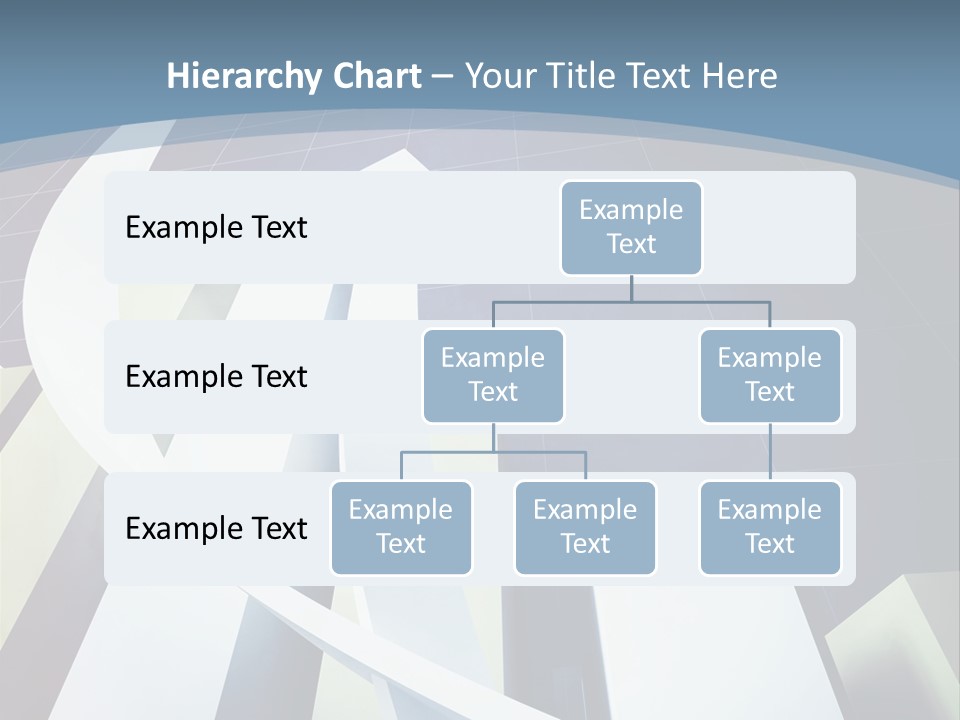 Hierarchy Chart – Your Title Text Here

Example Text

Example Text

Example Text

Example Text

Example Text

Example Text

Example Text

Example Text

Example Text